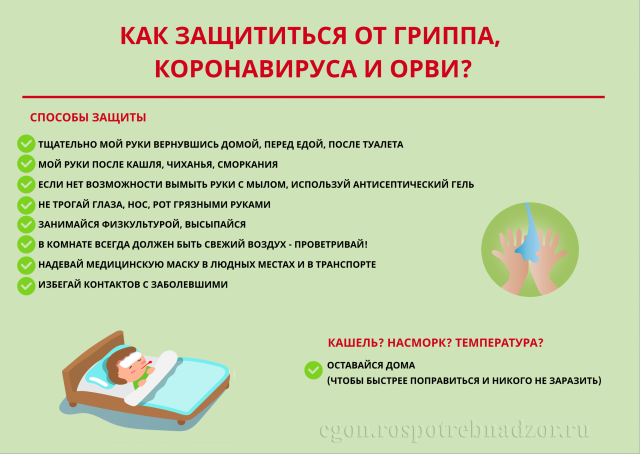 КАК ЗАЩИТИТЬСЯ ОТ ГРИППА, КОРОНАВИРУСА И ОРВИ?

СПОСОБЫ ЗАЩИТЫ

ТЩАТЕЛЬНО МОЙ РУКИ ВЕРНУВШИСЬ ДОМОЙ, ПЕРЕД ЕДОЙ, ПОСЛЕ ТУАЛЕТА
МОЙ РУКИ ПОСЛЕ КАШЛЯ, ЧИХАНЬЯ, СМОРКАНИЯ
ЕСЛИ НЕТ ВОЗМОЖНОСТИ ВЫМЫТЬ РУКИ С МЫЛОМ, ИСПОЛЬЗУЙ АНТИСЕПТИЧЕСКИЙ ГЕЛЬ
НЕ ТРОГАЙ ГЛАЗА, НОС, РОТ ГРЯЗНЫМИ РУКАМИ
ЗАНИМАЙСЯ ФИЗКУЛЬТУРОЙ, ВЫСЫПАЙСЯ
В КОМНАТЕ ВСЕГДА ДОЛЖЕН БЫТЬ СВЕЖИЙ ВОЗДУХ - ПРОВЕТРИВАЙ!
НАДЕВАЙ МЕДИЦИНСКУЮ МАСКУ В ЛЮДНЫХ МЕСТАХ И В ТРАНСПОРТЕ
ИЗБЕГАЙ КОНТАКТОВ С ЗАБОЛЕВШИМИ

КАШЕЛЬ? НАСМОРК? ТЕМПЕРАТУРА?

ОСТАВАЙСЯ ДОМА
(ЧТОБЫ БЫСТРЕЕ ПОПРАВИТЬСЯ И НИКОГО НЕ ЗАРАЗИТЬ)

cgon.rospotrebnadzor.ru